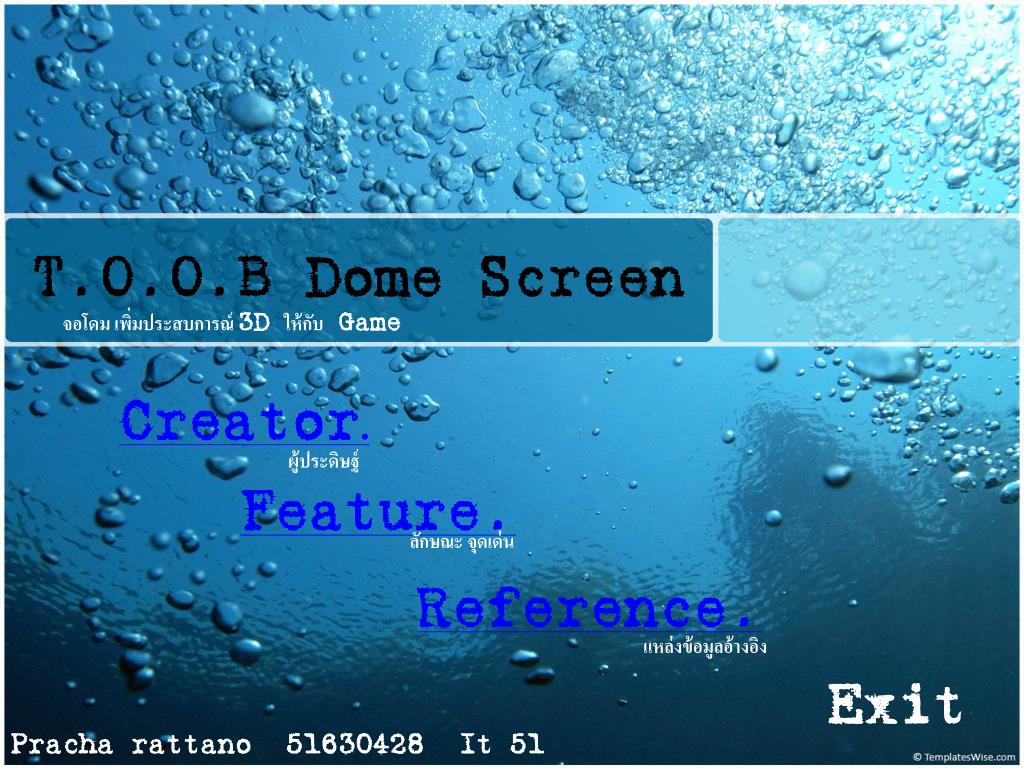 T.O.O.B Dome Screen
จอโดม เพิ่มประสบการณ์ 3D ให้กับ Game

Creator.
ผู้ประดิษฐ์

Feature.
ลักษณะ จุดเด่น

Reference.
แหล่งข้อมูลอ้างอิง

Exit

Pracha rattano 51630428 It 51

© TemplatesWise.com